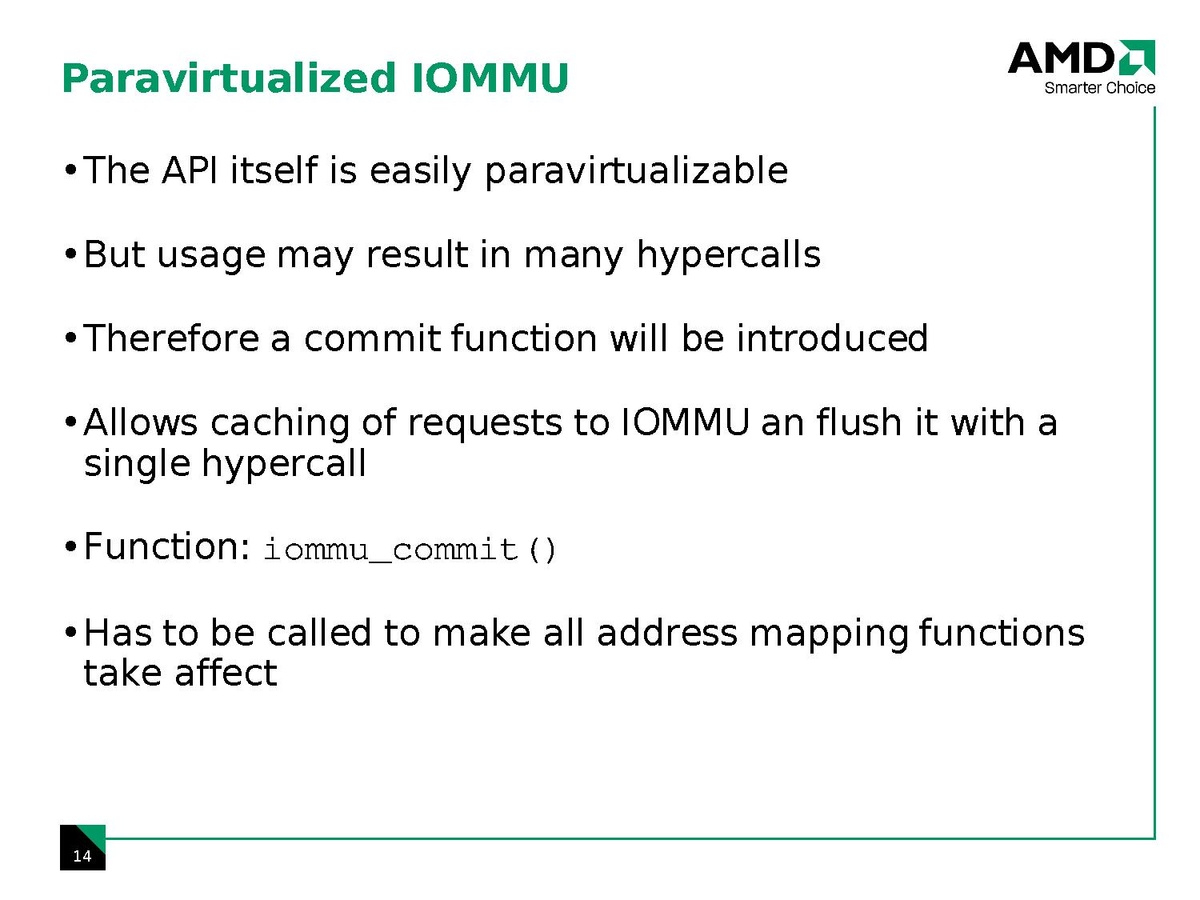 Paravirtualized IOMMU

AMD
Smarter Choice

• The API itself is easily paravirtualizable

• But usage may result in many hypercalls

• Therefore a commit function will be introduced

• Allows caching of requests to IOMMU an flush it with a single hypercall

• Function: iommu_commit()

• Has to be called to make all address mapping functions take affect

14